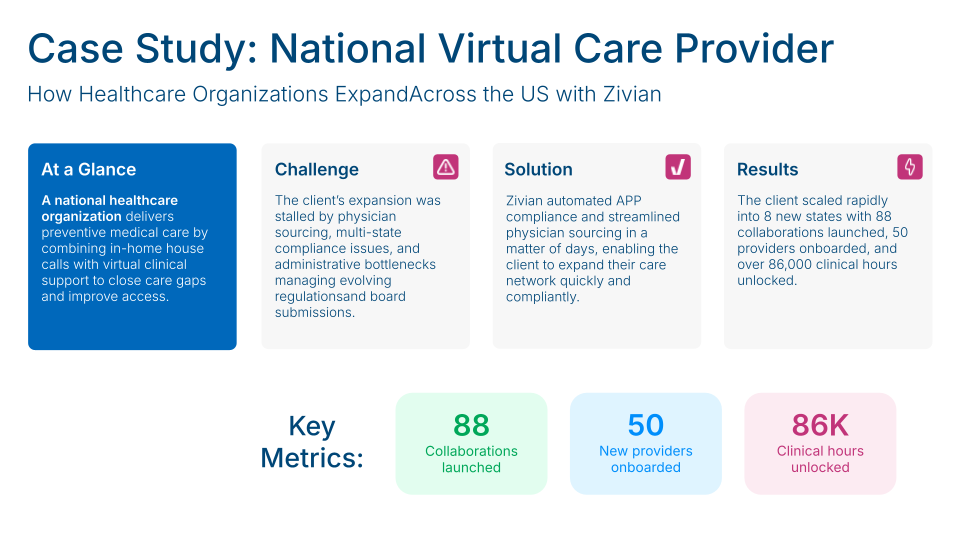 Case Study: National Virtual Care Provider

How Healthcare Organizations ExpandAcross the US with Zivian

At a Glance

A national healthcare organization delivers preventive medical care by combining in-home house calls with virtual clinical support to close care gaps and improve access.

Challenge

The client's expansion was stalled by physician sourcing, multi-state compliance issues, and administrative bottlenecks managing evolving regulationsand board submissions.

Solution

Zivian automated APP compliance and streamlined physician sourcing in a matter of days, enabling the client to expand their care network quickly and compliantly.

Results

The client scaled rapidly into 8 new states with 88 collaborations launched, 50 providers onboarded, and over 86,000 clinical hours unlocked.

Key Metrics:

88
Collaborations launched

50
New providers onboarded

86K
Clinical hours unlocked